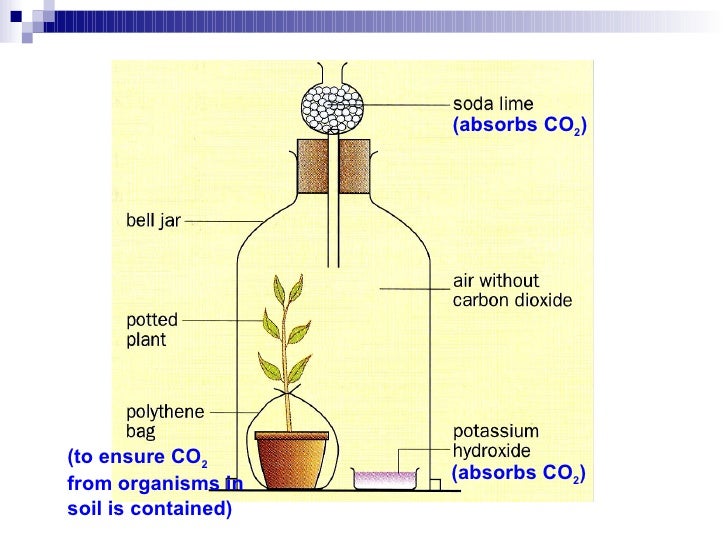 soda lime
(absorbs $CO_2$)

bell jar

air without carbon dioxide

potted plant

polythene bag

(to ensure $CO_2$ from organisms in soil is contained)

potassium hydroxide
(absorbs $CO_2$)